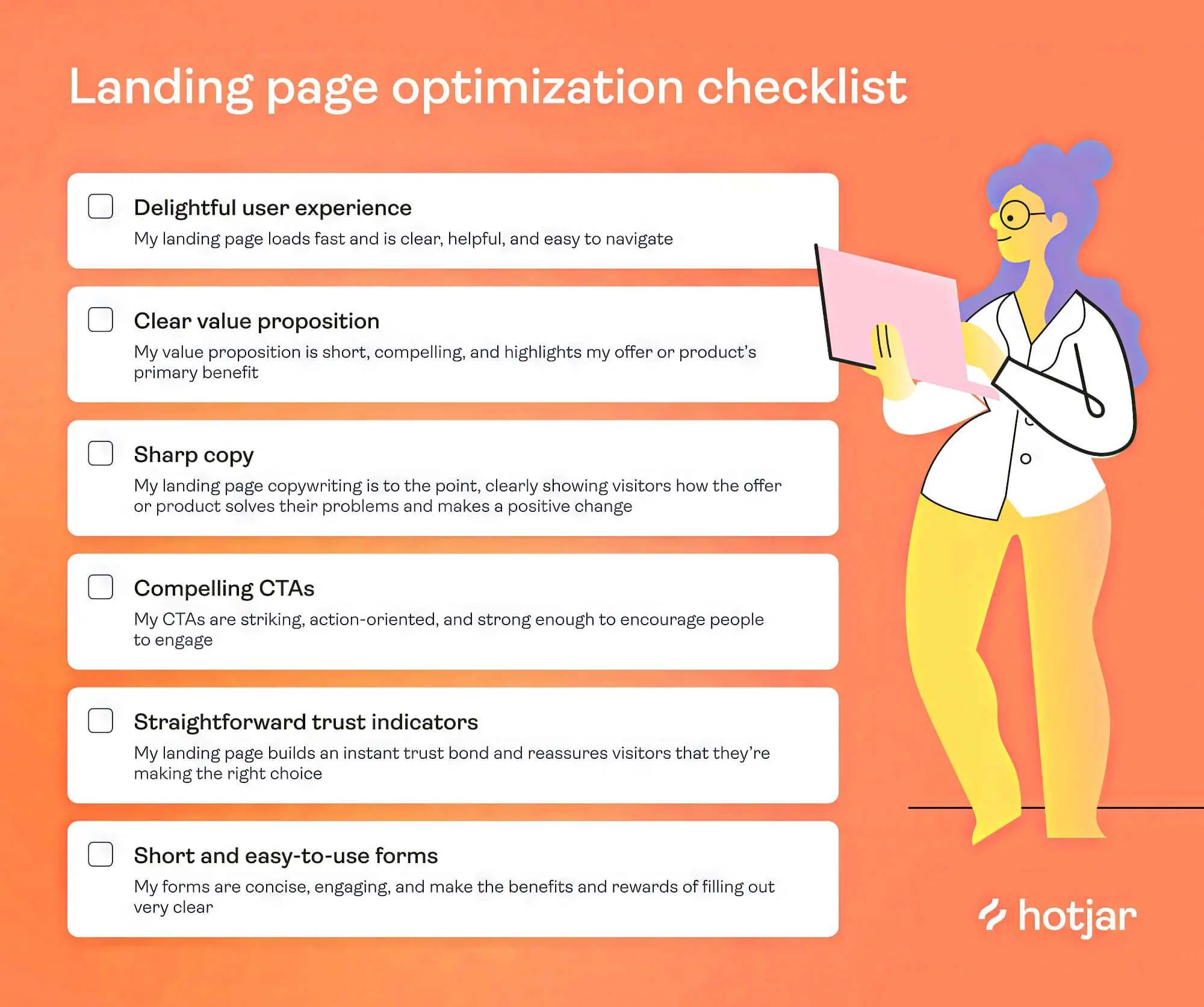 Landing page optimization checklist

Delightful user experience
My landing page loads fast and is clear, helpful, and easy to navigate

Clear value proposition
My value proposition is short, compelling, and highlights my offer or product's primary benefit

Sharp copy
My landing page copywriting is to the point, clearly showing visitors how the offer or product solves their problems and makes a positive change

Compelling CTAs
My CTAs are striking, action-oriented, and strong enough to encourage people to engage

Straightforward trust indicators
My landing page builds an instant trust bond and reassures visitors that they're making the right choice

Short and easy-to-use forms
My forms are concise, engaging, and make the benefits and rewards of filling out very clear

hotjar